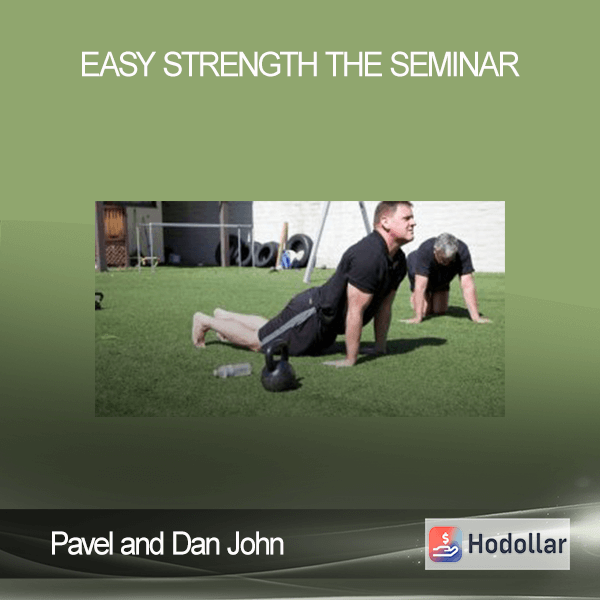 EASY STRENGTH THE SEMINAR

Pavel and Dan John

Hodollar